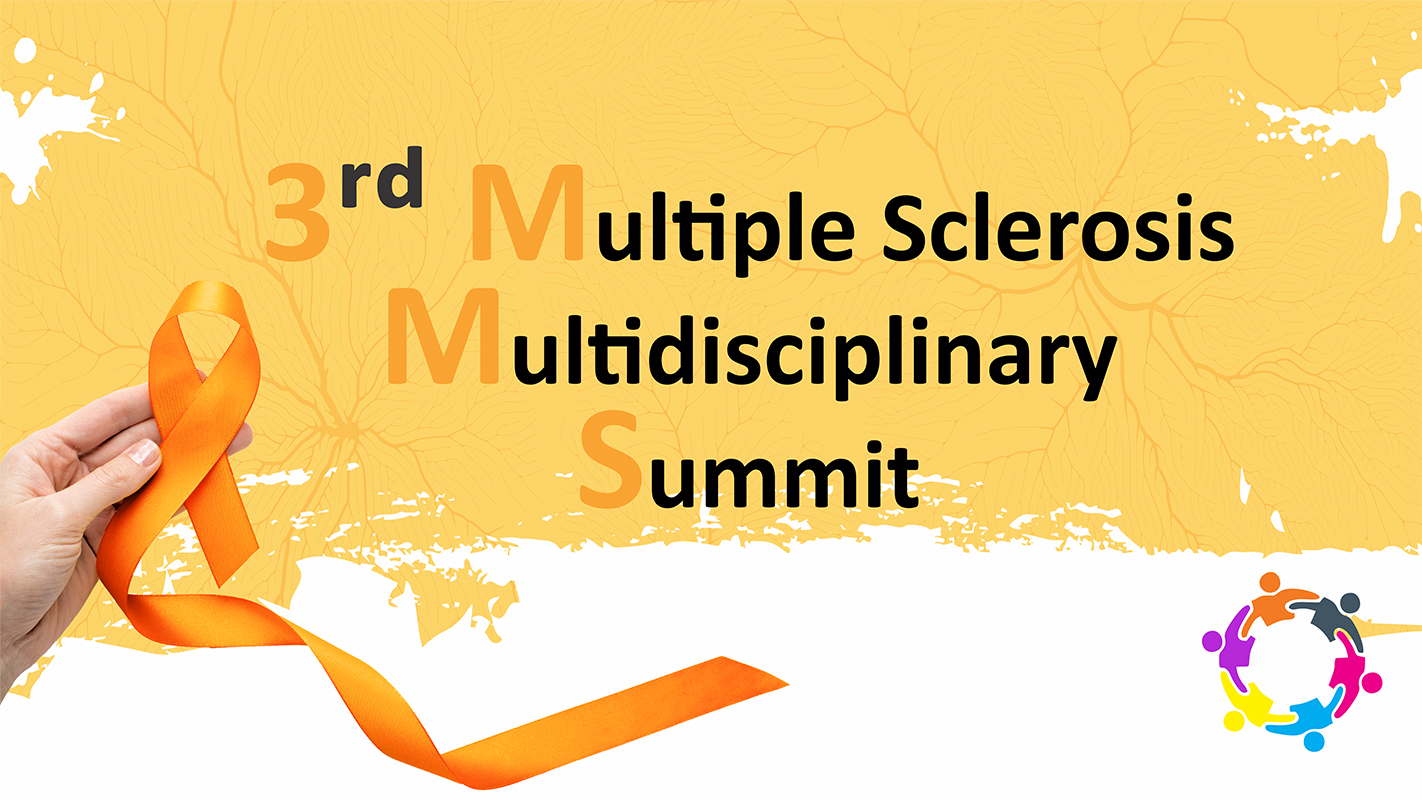 3rd Multiple Sclerosis
Multidisciplinary
Summit